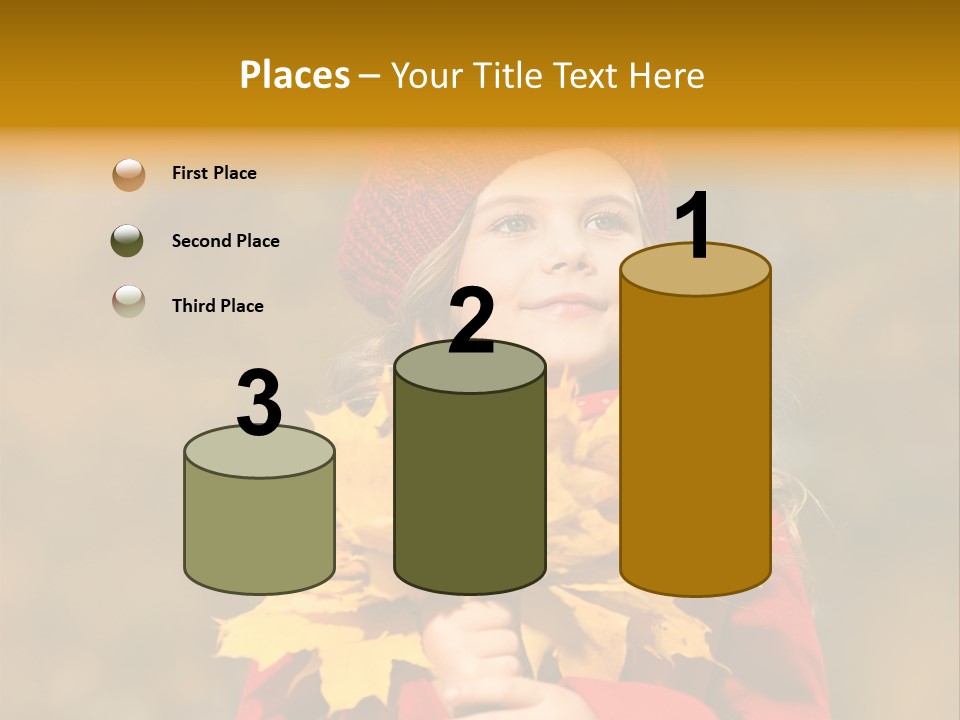 Places – Your Title Text Here

First Place

Second Place

Third Place

3

2

1